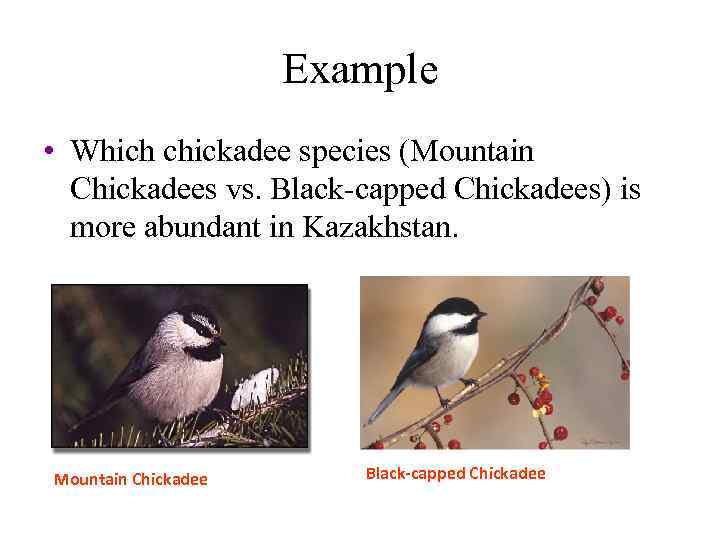 Example

• Which chickadee species (Mountain Chickadees vs. Black-capped Chickadees) is more abundant in Kazakhstan.

Mountain Chickadee

Black-capped Chickadee